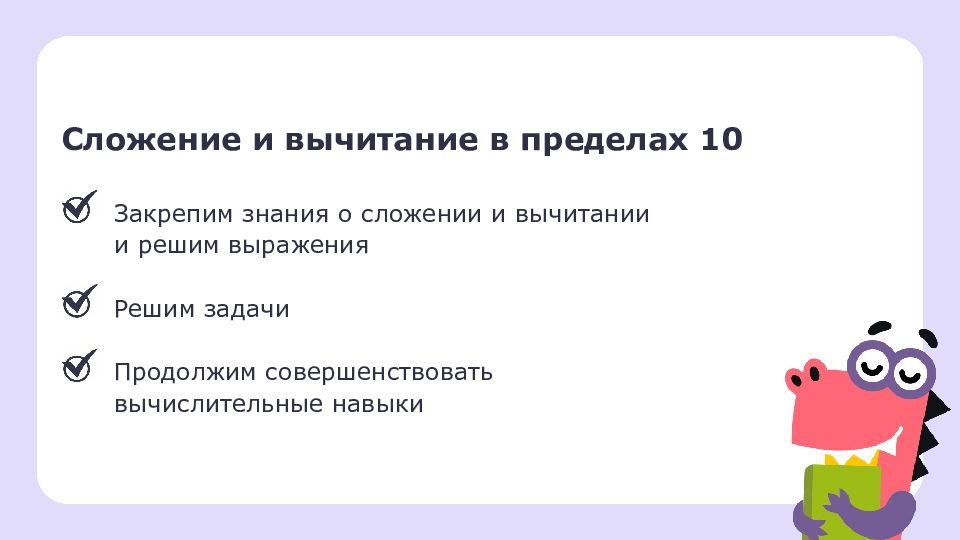 Сложение и вычитание в пределах 10

Закрепим знания о сложении и вычитании и решим выражения

Решим задачи

Продолжим совершенствовать вычислительные навыки